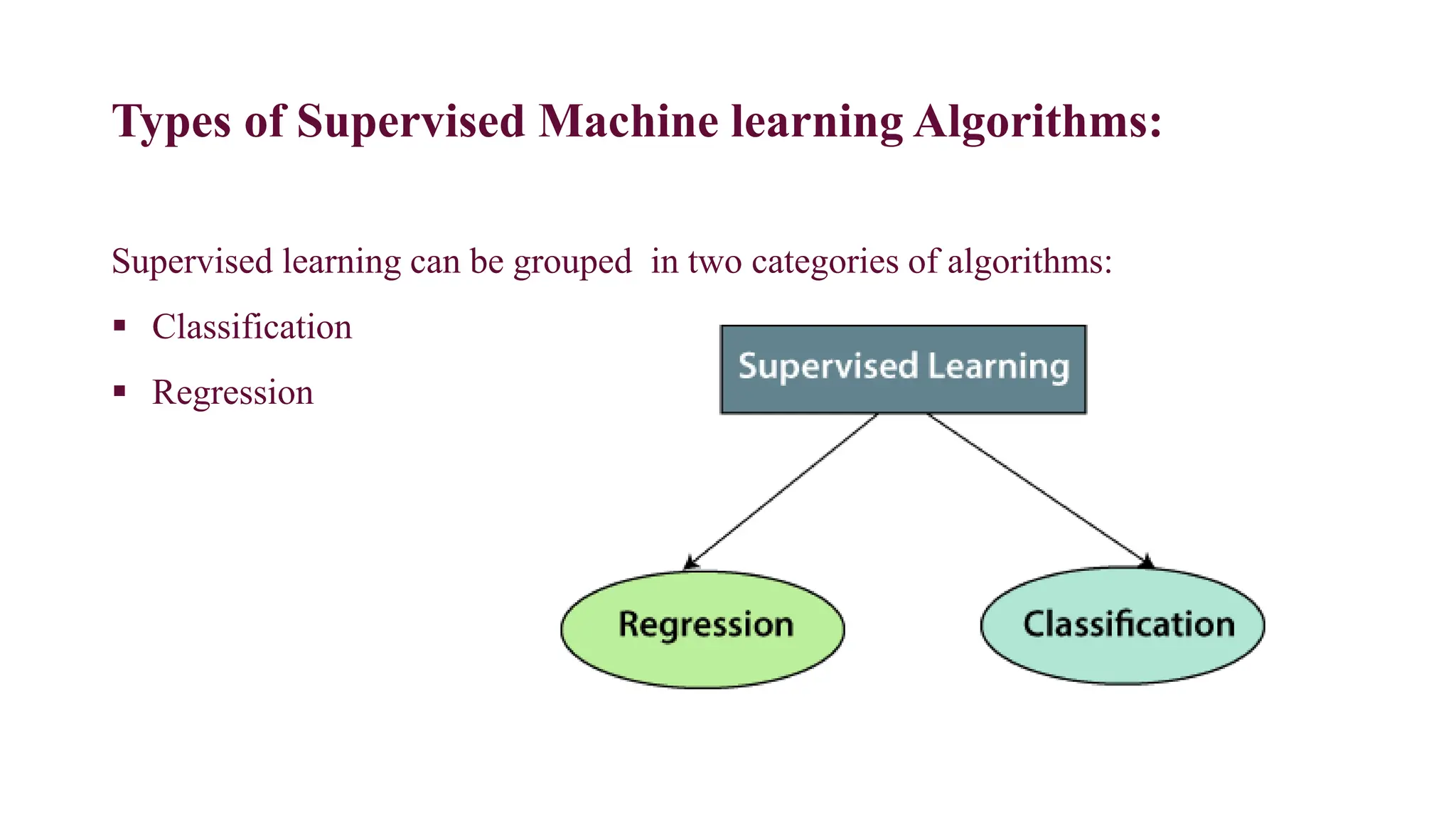 Types of Supervised Machine learning Algorithms:

Supervised learning can be grouped in two categories of algorithms:

▪ Classification

▪ Regression

Supervised Learning

Regression

Classification